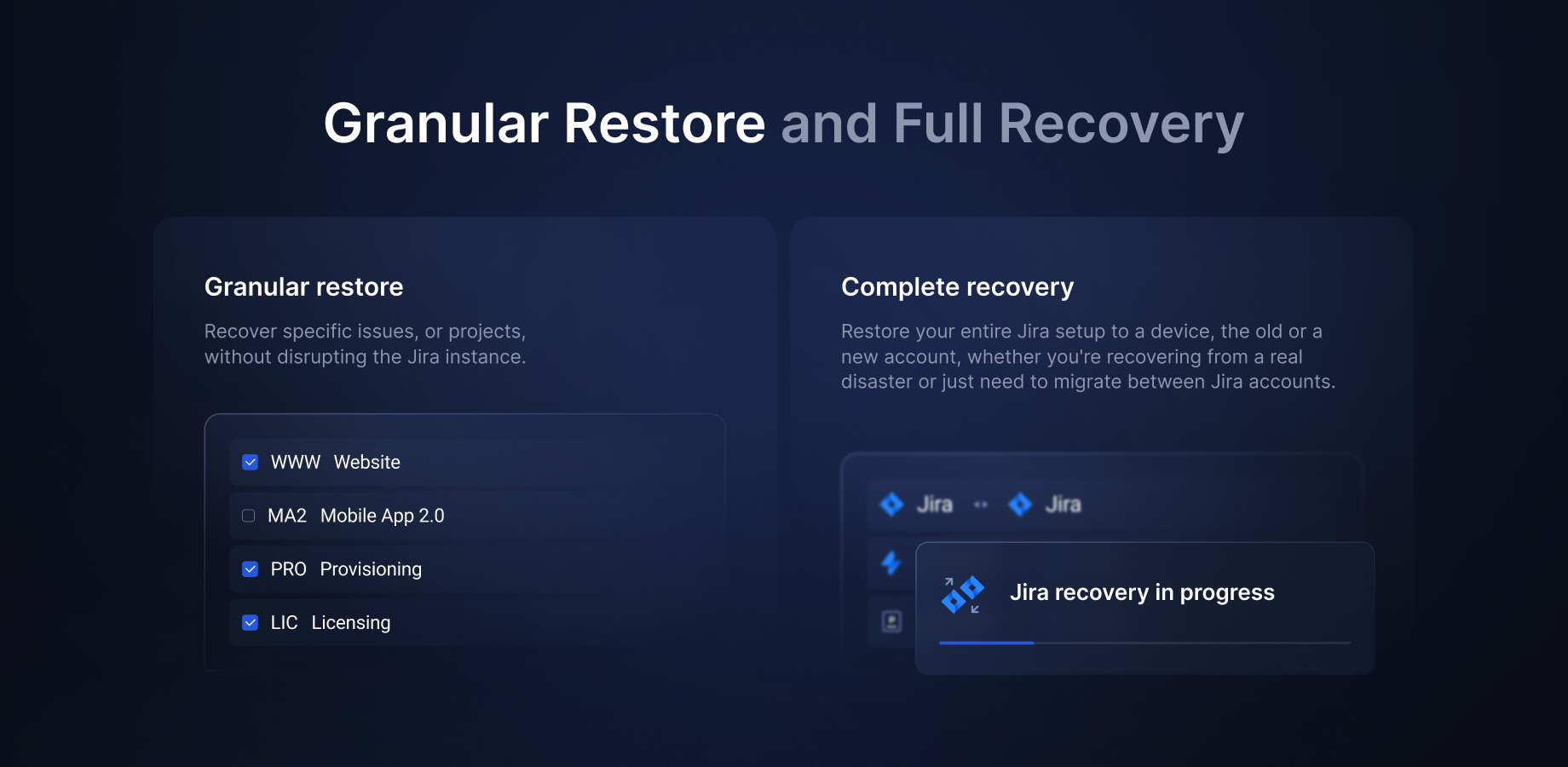 Granular Restore and Full Recovery

Granular restore

Recover specific issues, or projects, without disrupting the Jira instance.

WWW Website

MA2 Mobile App 2.0

PRO Provisioning

LIC Licensing

Complete recovery

Restore your entire Jira setup to a device, the old or a new account, whether you're recovering from a real disaster or just need to migrate between Jira accounts.

Jira Jira

Jira recovery in progress